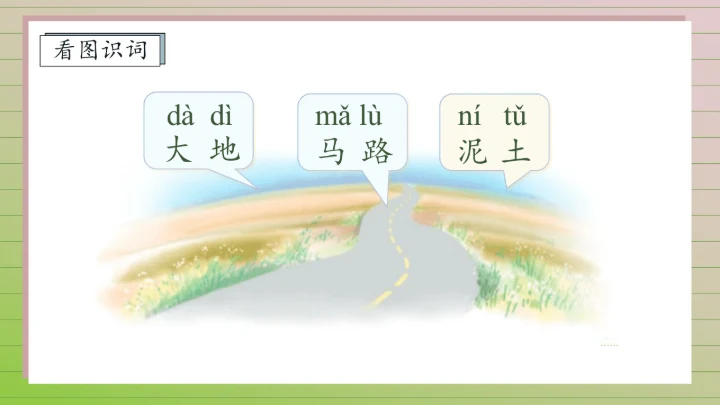 看图识词

dà dì
大 地

mǎ lù
马 路

ní tǔ
泥 土